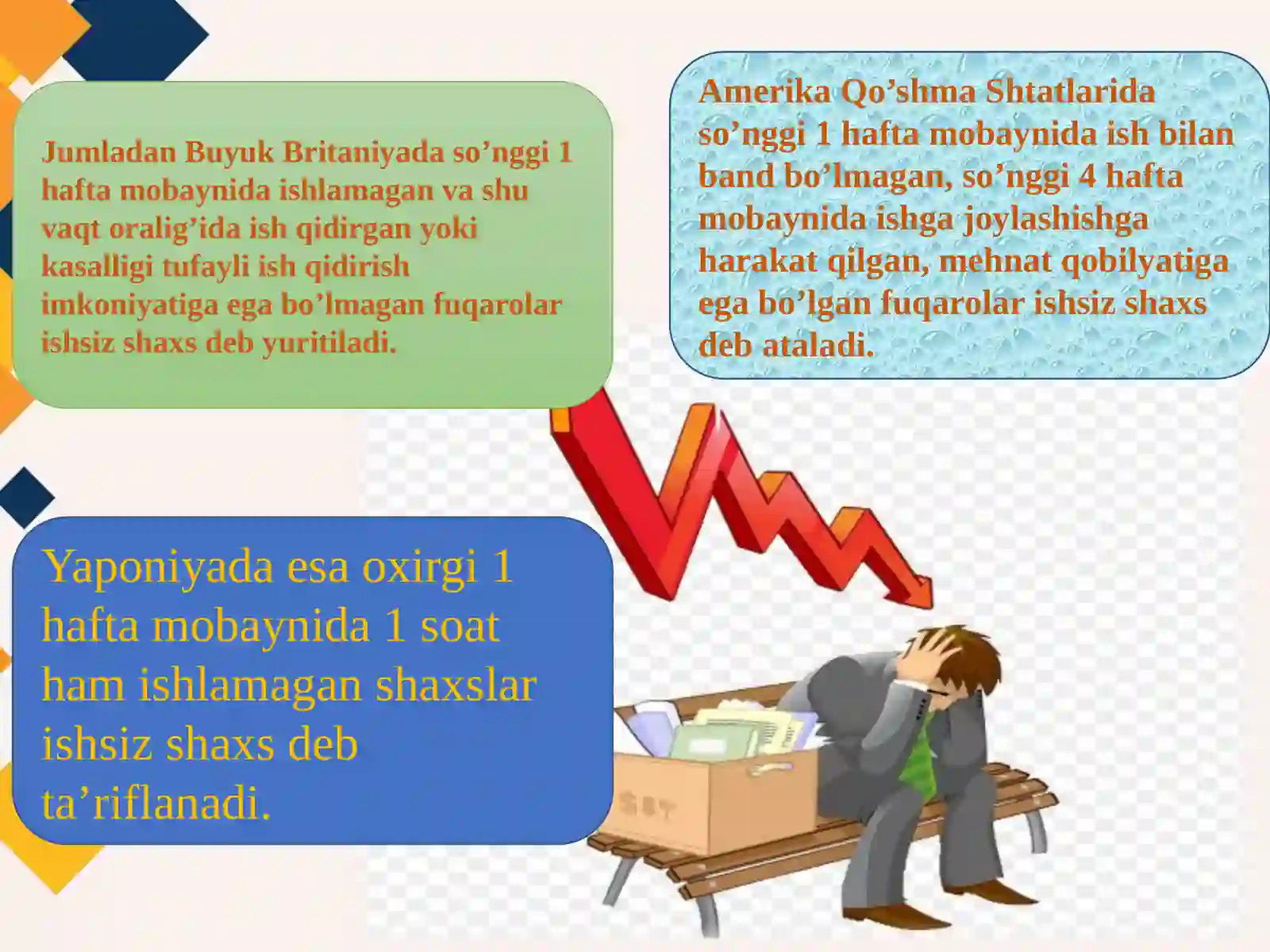 Jumladan Buyuk Britaniyada so’nggi 1 hafta mobaynida ishlamagan va shu vaqt oralig’ida ish qidirgan yoki kasalligi tufayli ish qidirish imkoniyatiga ega bo’lmagan fuqarolar ishsiz shaxs deb yuritiladi.

Amerika Qo’shma Shtatlarida so’nggi 1 hafta mobaynida ish bilan band bo’lmagan, so’nggi 4 hafta mobaynida ishga joylashishga harakat qilgan, mehnat qobilyatiga ega bo’lgan fuqarolar ishsiz shaxs deb ataladi.

Yaponiyada esa oxirgi 1 hafta mobaynida 1 soat ham ishlamagan shaxslar ishsiz shaxs deb ta’riflanadi.